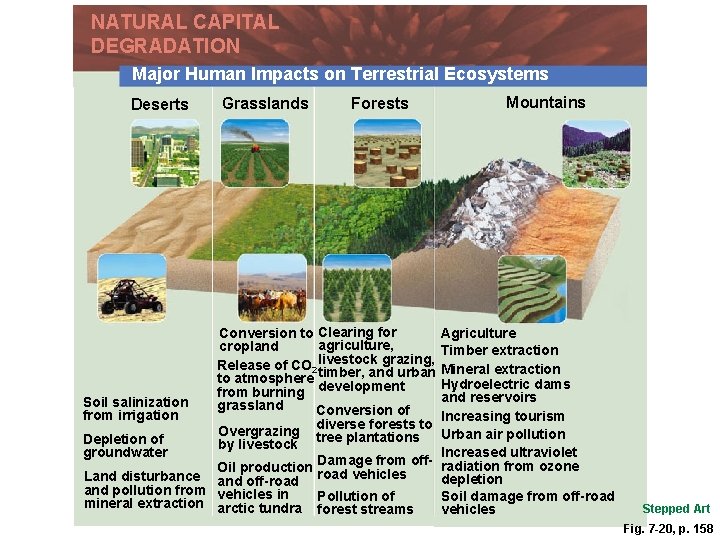 NATURAL CAPITAL DEGRADATION

Major Human Impacts on Terrestrial Ecosystems

Deserts

Soil salinization from irrigation

Depletion of groundwater

Land disturbance and pollution from mineral extraction

Grasslands

Conversion to cropland

Release of $CO_2$ to atmosphere from burning grassland

Overgrazing by livestock

Oil production and off-road vehicles in arctic tundra

Forests

Clearing for agriculture, livestock grazing, timber, and urban development

Conversion of diverse forests to tree plantations

Damage from off-road vehicles

Pollution of forest streams

Mountains

Agriculture

Timber extraction

Mineral extraction

Hydroelectric dams and reservoirs

Increasing tourism

Urban air pollution

Increased ultraviolet radiation from ozone depletion

Soil damage from off-road vehicles

Stepped Art

Fig. 7-20, p. 158